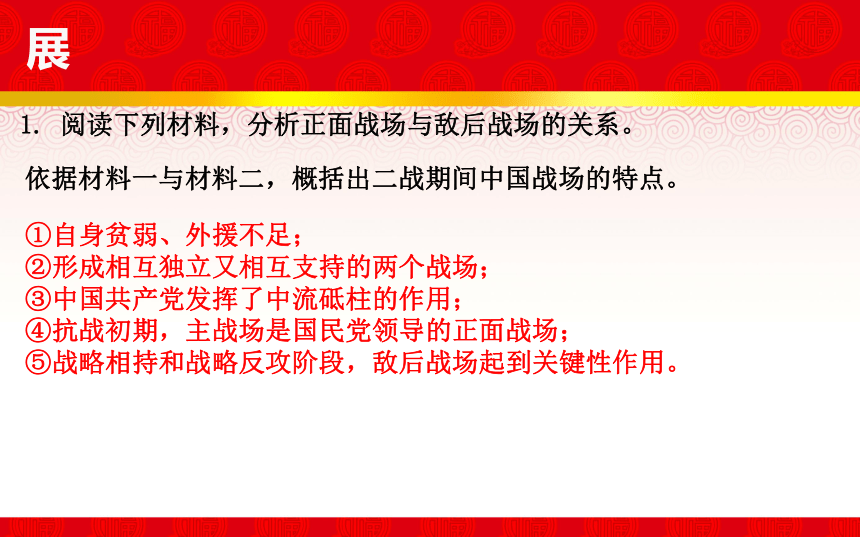 展

1. 阅读下列材料，分析正面战场与敌后战场的关系。

依据材料一与材料二，概括出二战期间中国战场的特点。

①自身贫弱、外援不足；
②形成相互独立又相互支持的两个战场；
③中国共产党发挥了中流砥柱的作用；
④抗战初期，主战场是国民党领导的正面战场；
⑤战略相持和战略反攻阶段，敌后战场起到关键性作用。